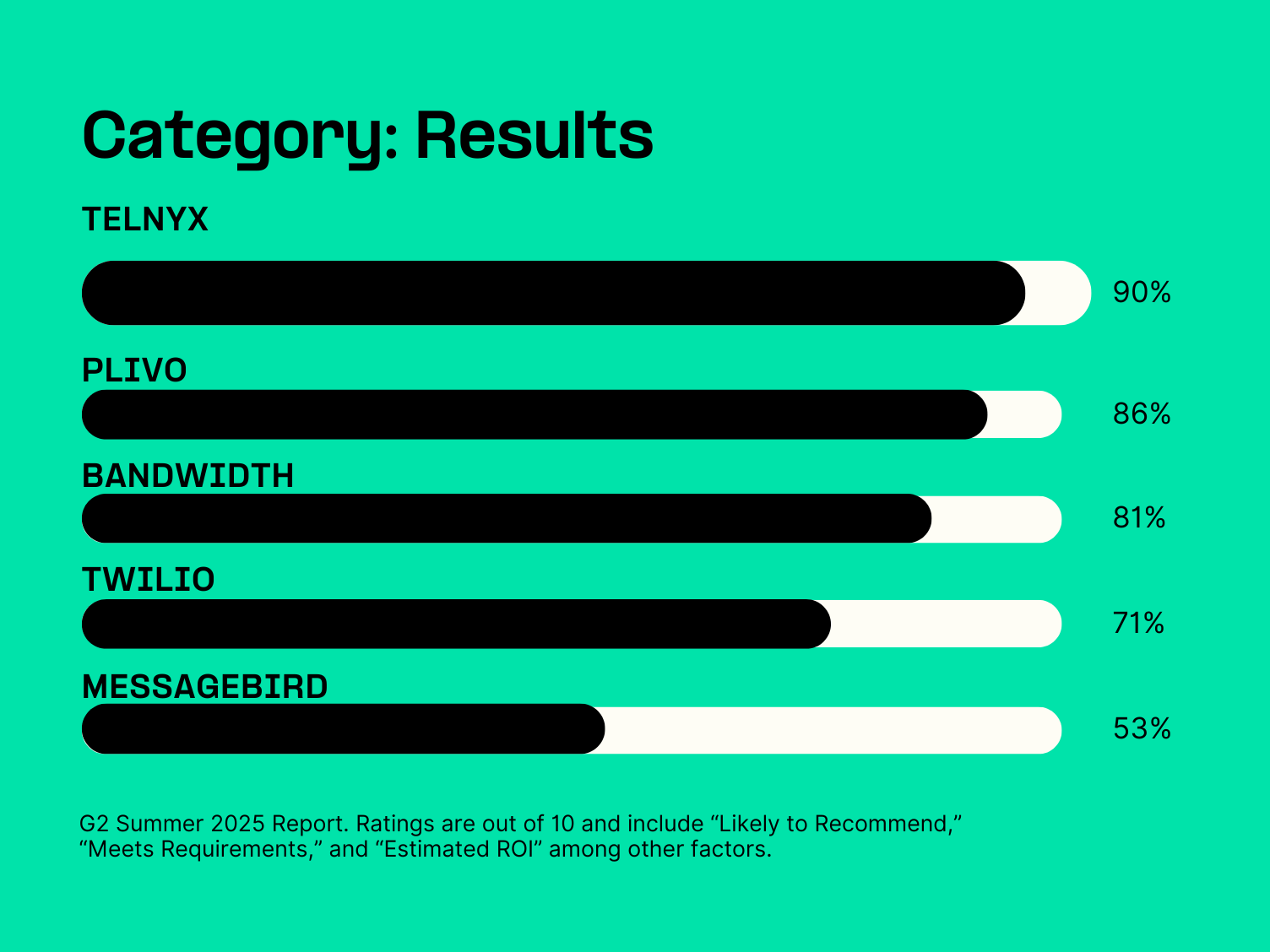 Category: Results

TELNYX

90%

PLIVO

86%

BANDWIDTH

81%

TWILIO

71%

MESSAGEBIRD

53%

G2 Summer 2025 Report. Ratings are out of 10 and include “Likely to Recommend,” “Meets Requirements,” and “Estimated ROI” among other factors.